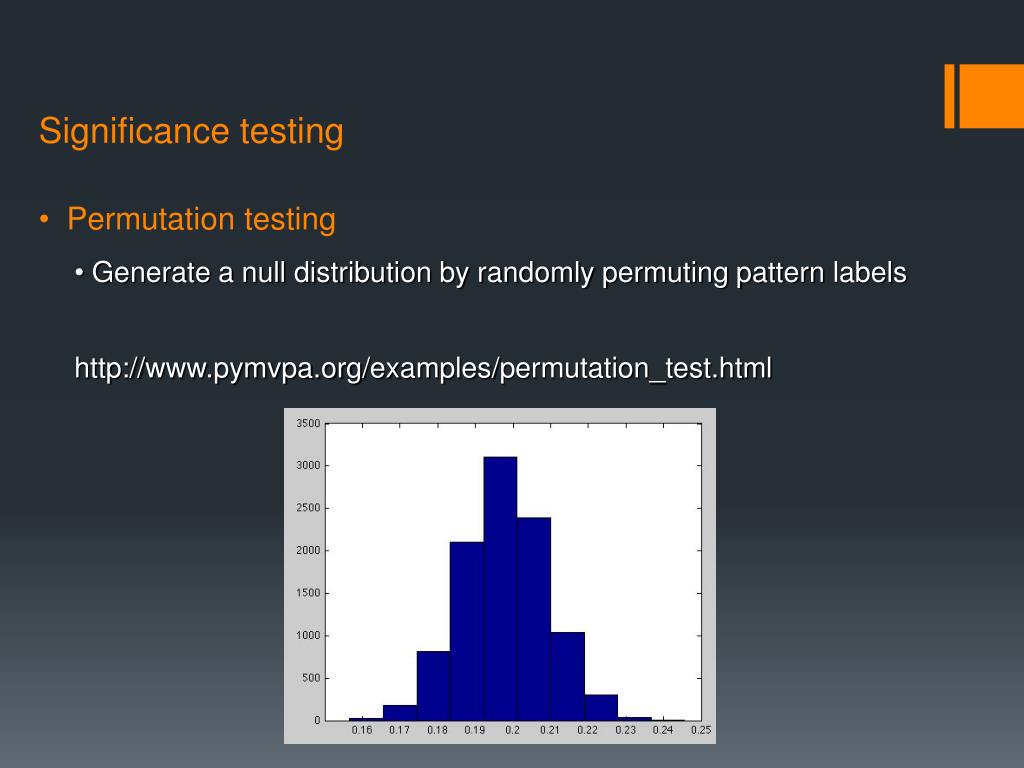 Significance testing

• Permutation testing

• Generate a null distribution by randomly permuting pattern labels

http://www.pymvpa.org/examples/permutation_test.html

3500
3000
2500
2000
1500
1000
500
0

0.16 0.17 0.18 0.19 0.2 0.21 0.22 0.23 0.24 0.25